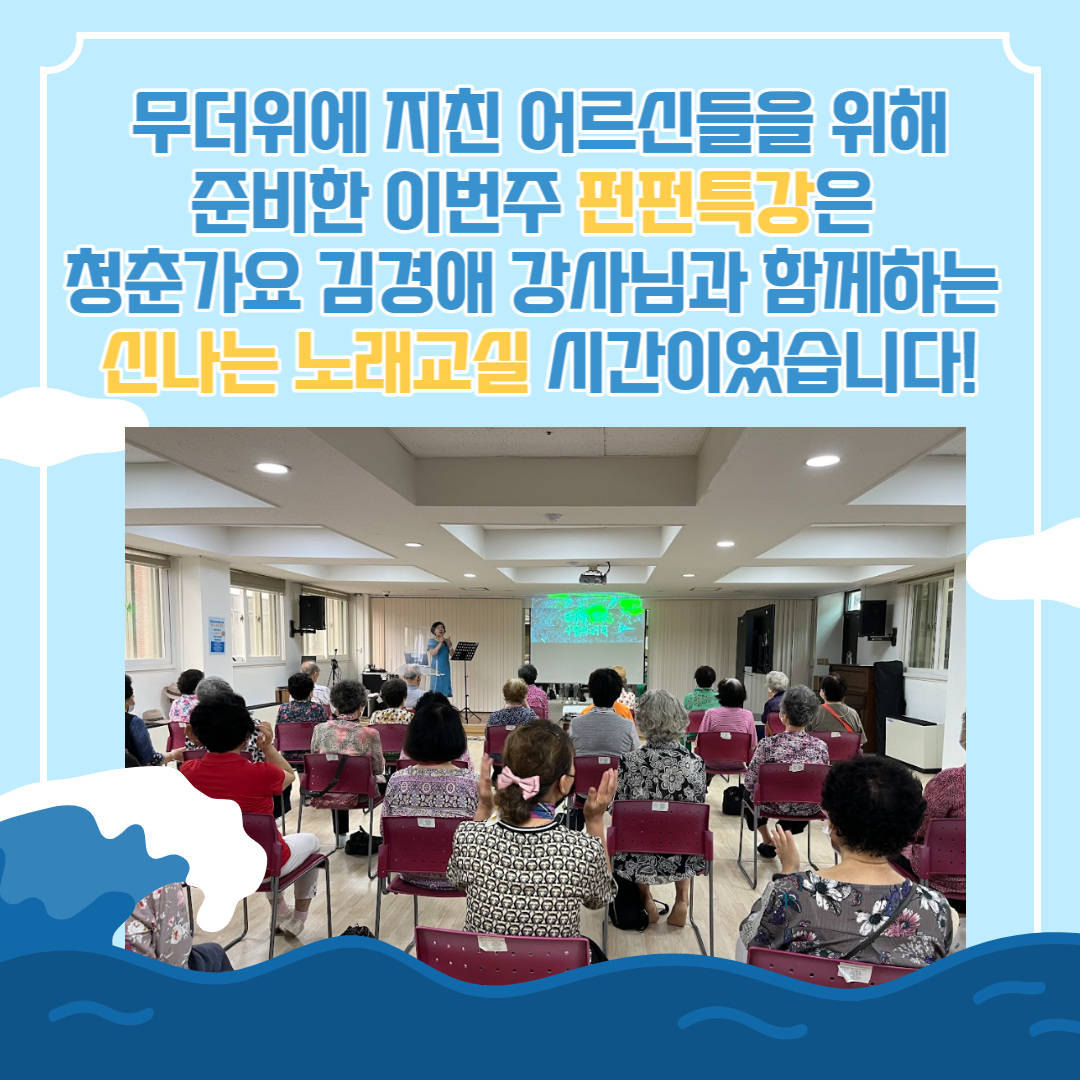 무더위에 지친 어르신들을 위해
준비한 이번주 펀펀특강은
청춘가요 김경애 강사님과 함께하는
신나는 노래교실 시간이었습니다!